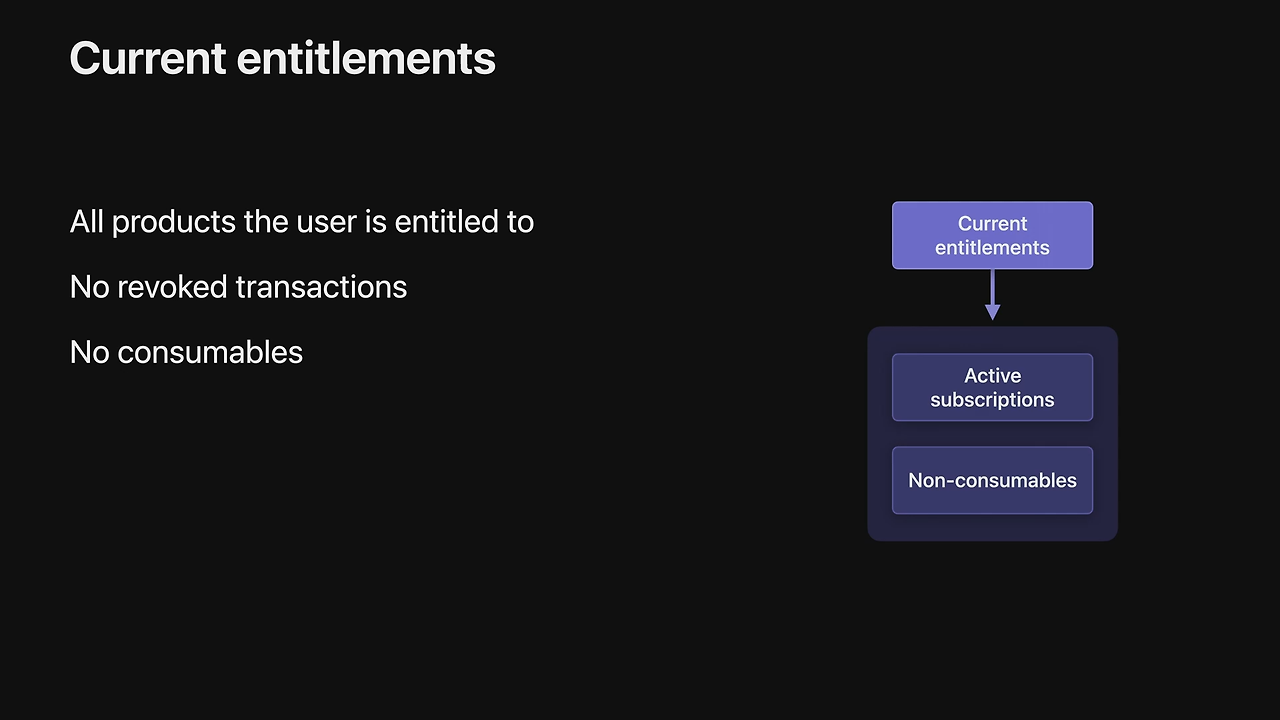 Current entitlements

All products the user is entitled to

No revoked transactions

No consumables

Current entitlements

Active subscriptions

Non-consumables